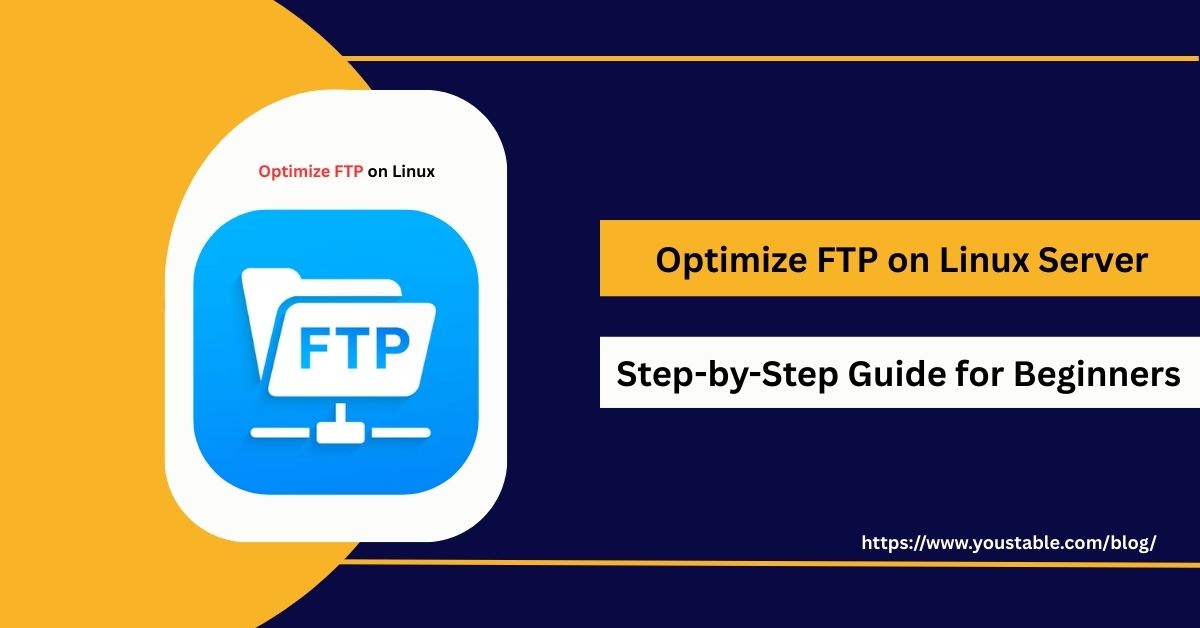 Optimize FTP on Linux

FTP

Optimize FTP on Linux Server

Step-by-Step Guide for Beginners

https://www.youstable.com/blog/